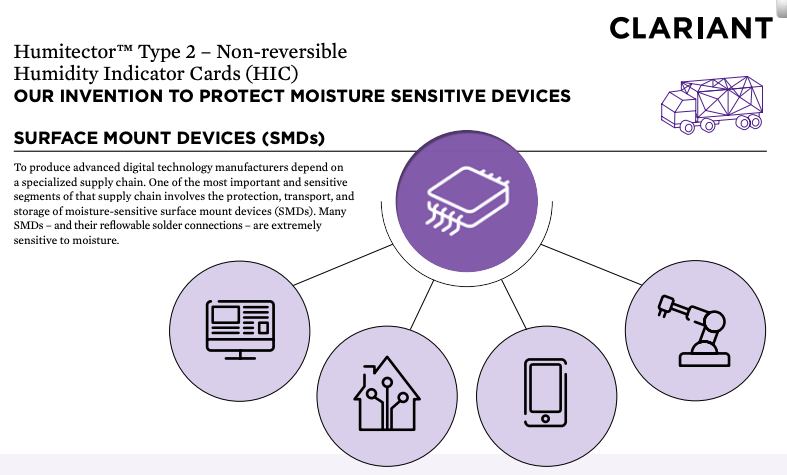 CLARIANT

Humitector™ Type 2 – Non-reversible Humidity Indicator Cards (HIC)
OUR INVENTION TO PROTECT MOISTURE SENSITIVE DEVICES

SURFACE MOUNT DEVICES (SMDs)

To produce advanced digital technology manufacturers depend on a specialized supply chain. One of the most important and sensitive segments of that supply chain involves the protection, transport, and storage of moisture-sensitive surface mount devices (SMDs). Many SMDs – and their reflowable solder connections – are extremely sensitive to moisture.